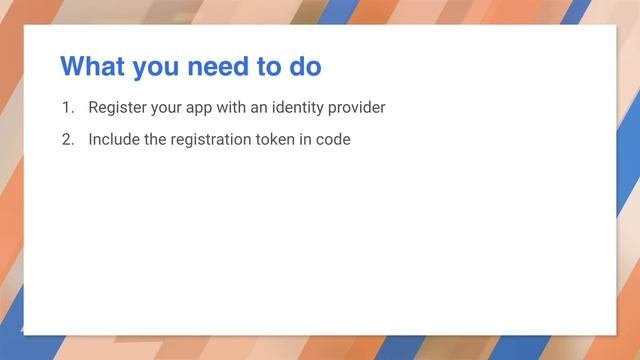 What you need to do

1. Register your app with an identity provider
2. Include the registration token in code